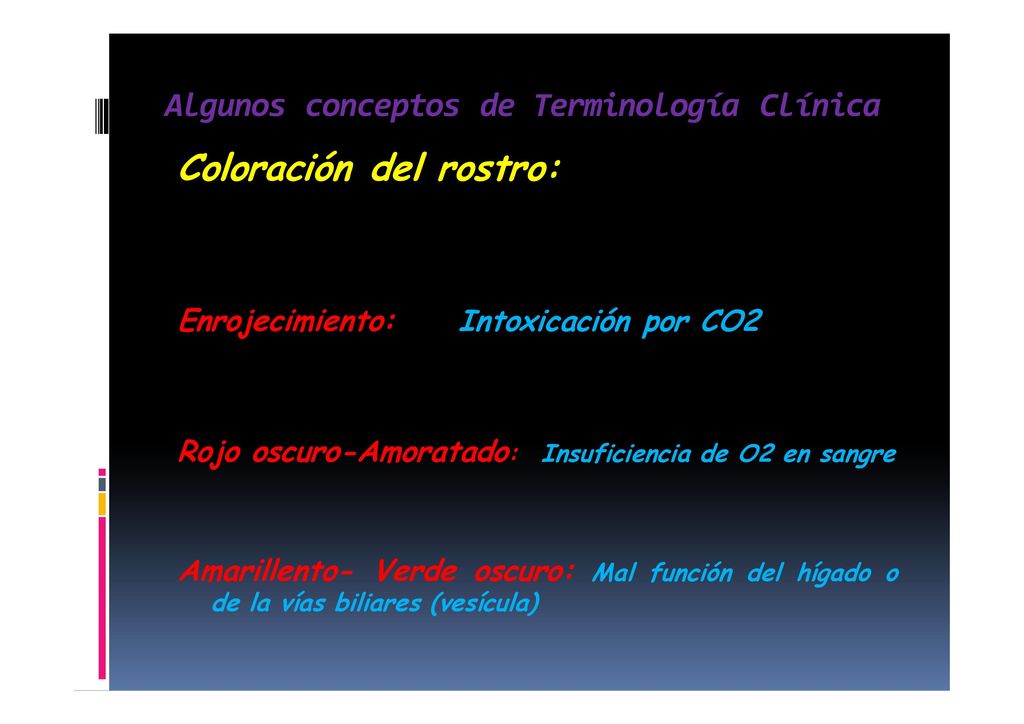 Algunos conceptos de Terminología Clínica

Coloración del rostro:

Enrojecimiento: Intoxicación por CO2

Rojo oscuro-Amoratado: Insuficiencia de O2 en sangre

Amarillento- Verde oscuro: Mal función del hígado o de la vías biliares (vesícula)